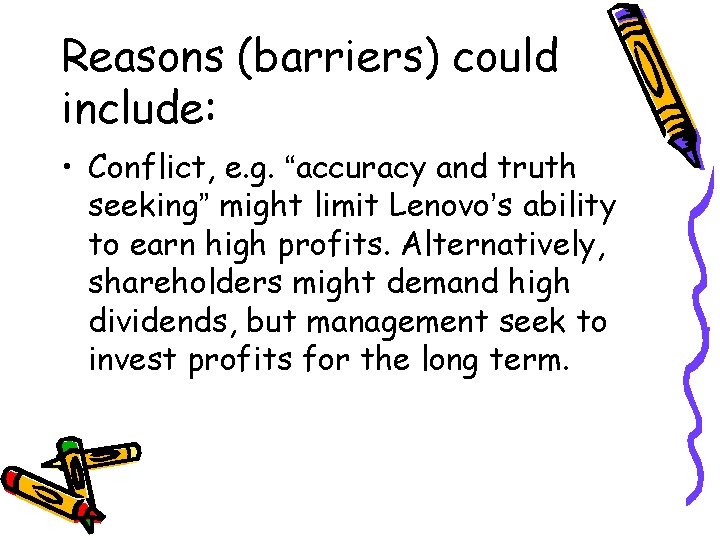 Reasons (barriers) could include:

• Conflict, e.g. “accuracy and truth seeking” might limit Lenovo’s ability to earn high profits. Alternatively, shareholders might demand high dividends, but management seek to invest profits for the long term.